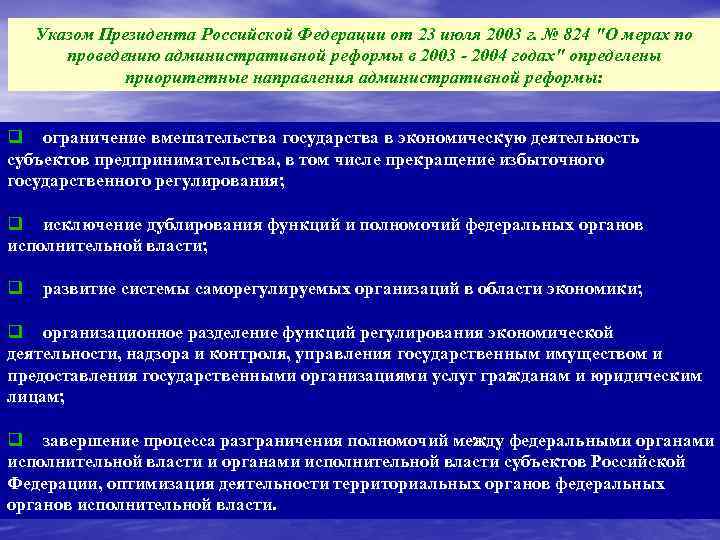 Указом Президента Российской Федерации от 23 июля 2003 г. № 824 "О мерах по проведению административной реформы в 2003 - 2004 годах" определены приоритетные направления административной реформы:

❑ ограничение вмешательства государства в экономическую деятельность субъектов предпринимательства, в том числе прекращение избыточного государственного регулирования;

❑ исключение дублирования функций и полномочий федеральных органов исполнительной власти;

❑ развитие системы саморегулируемых организаций в области экономики;

❑ организационное разделение функций регулирования экономической деятельности, надзора и контроля, управления государственным имуществом и предоставления государственными организациями услуг гражданам и юридическим лицам;

❑ завершение процесса разграничения полномочий между федеральными органами исполнительной власти и органами исполнительной власти субъектов Российской Федерации, оптимизация деятельности территориальных органов федеральных органов исполнительной власти.